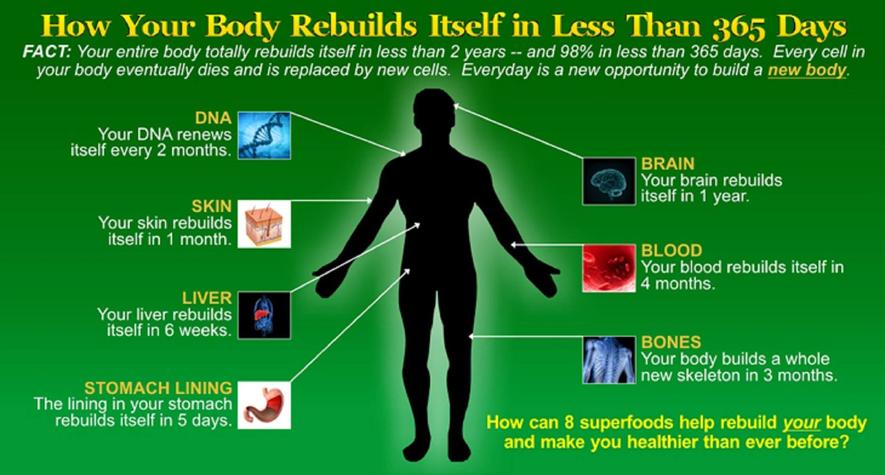 How Your Body Rebuilds Itself in Less Than 365 Days

FACT: Your entire body totally rebuilds itself in less than 2 years -- and 98% in less than 365 days. Every cell in your body eventually dies and is replaced by new cells. Everyday is a new opportunity to build a new body.

DNA
Your DNA renews itself every 2 months.

SKIN
Your skin rebuilds itself in 1 month.

LIVER
Your liver rebuilds itself in 6 weeks.

STOMACH LINING
The lining in your stomach rebuilds itself in 5 days.

BRAIN
Your brain rebuilds itself in 1 year.

BLOOD
Your blood rebuilds itself in 4 months.

BONES
Your body builds a whole new skeleton in 3 months.

How can 8 superfoods help rebuild your body and make you healthier than ever before?